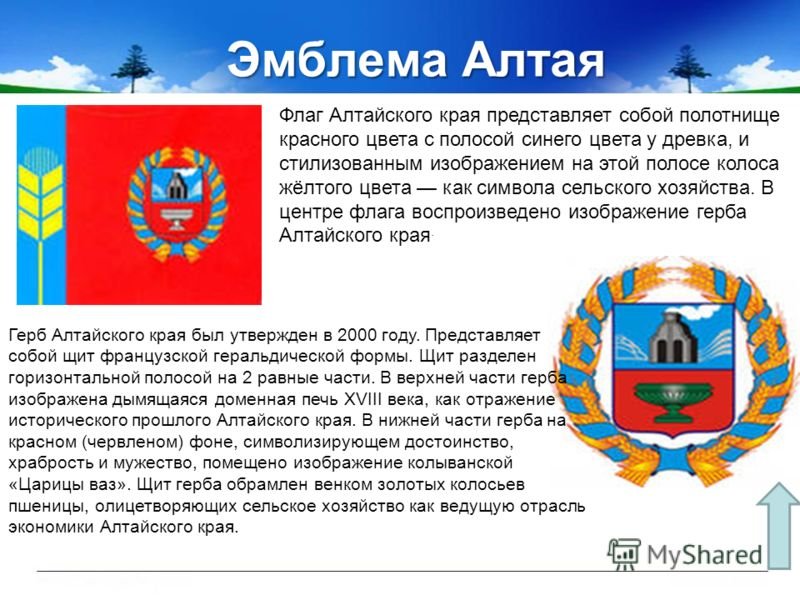 Эмблема Алтая

Флаг Алтайского края представляет собой полотнище красного цвета с полосой синего цвета у древка, и стилизованным изображением на этой полосе колоса жёлтого цвета — как символа сельского хозяйства. В центре флага воспроизведено изображение герба Алтайского края.

Герб Алтайского края был утвержден в 2000 году. Представляет собой щит французской геральдической формы. Щит разделен горизонтальной полосой на 2 равные части. В верхней части герба изображена дымящаяся доменная печь XVIII века, как отражение исторического прошлого Алтайского края. В нижней части герба на красном (червленом) фоне, символизирующем достоинство, храбрость и мужество, помещено изображение колыванской «Царицы ваз». Щит герба обрамлен венком золотых колосьев пшеницы, олицетворяющих сельское хозяйство как ведущую отрасль экономики Алтайского края.

MyShared